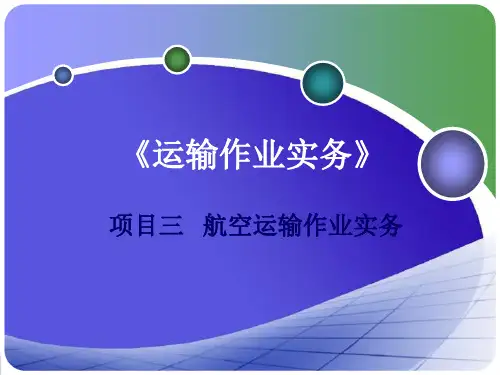 《运输作业实务》

项目三　航空运输作业实务